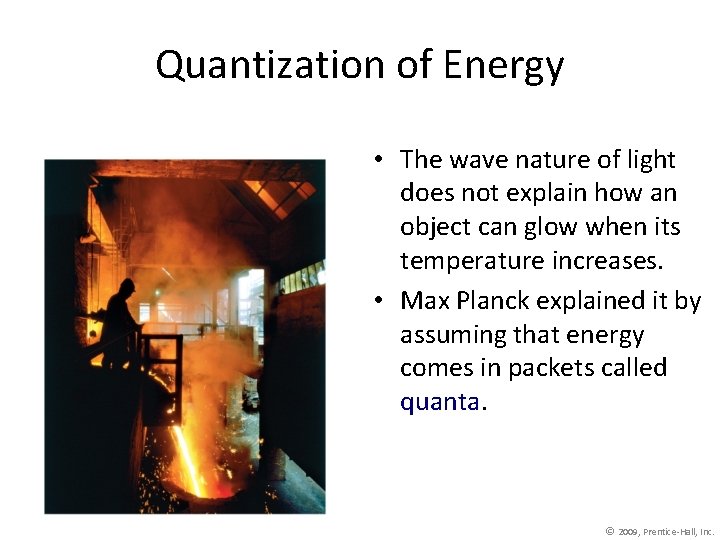 Quantization of Energy

• The wave nature of light does not explain how an object can glow when its temperature increases.

• Max Planck explained it by assuming that energy comes in packets called quanta.

© 2009, Prentice-Hall, Inc.